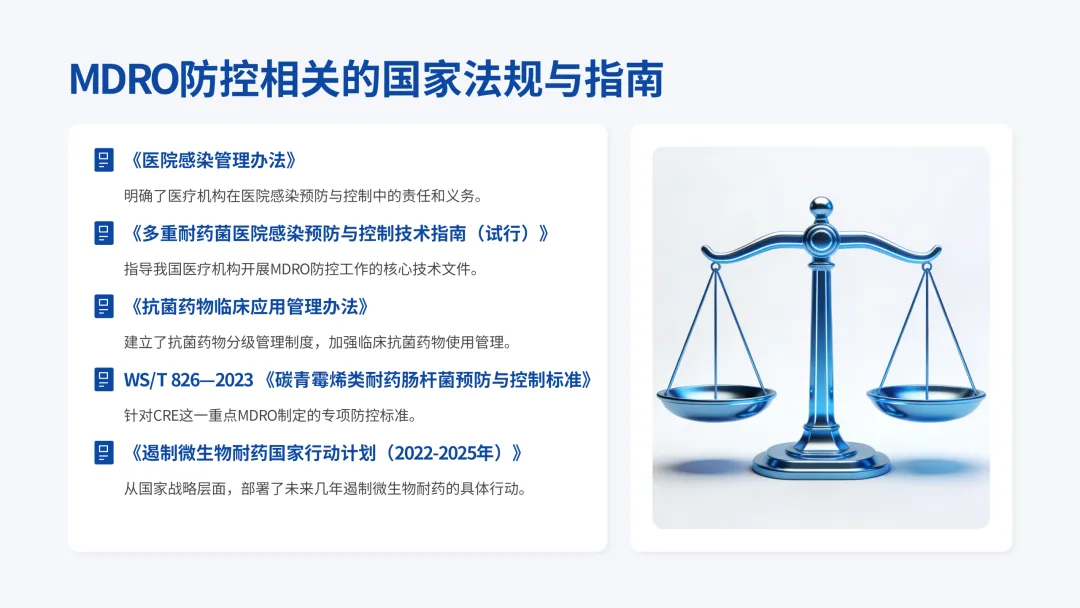 MDRO防控相关的国家法规与指南

《医院感染管理办法》

明确了医疗机构在医院感染预防与控制中的责任和义务。

《多重耐药菌医院感染预防与控制技术指南（试行）》

指导我国医疗机构开展MDRO防控工作的核心技术文件。

《抗菌药物临床应用管理办法》

建立了抗菌药物分级管理制度，加强临床抗菌药物使用管理。

WS/T 826—2023 《碳青霉烯类耐药肠杆菌预防与控制标准》

针对CRE这一重点MDRO制定的专项防控标准。

《遏制微生物耐药国家行动计划（2022-2025年）》

从国家战略层面，部署了未来几年遏制微生物耐药的具体行动。